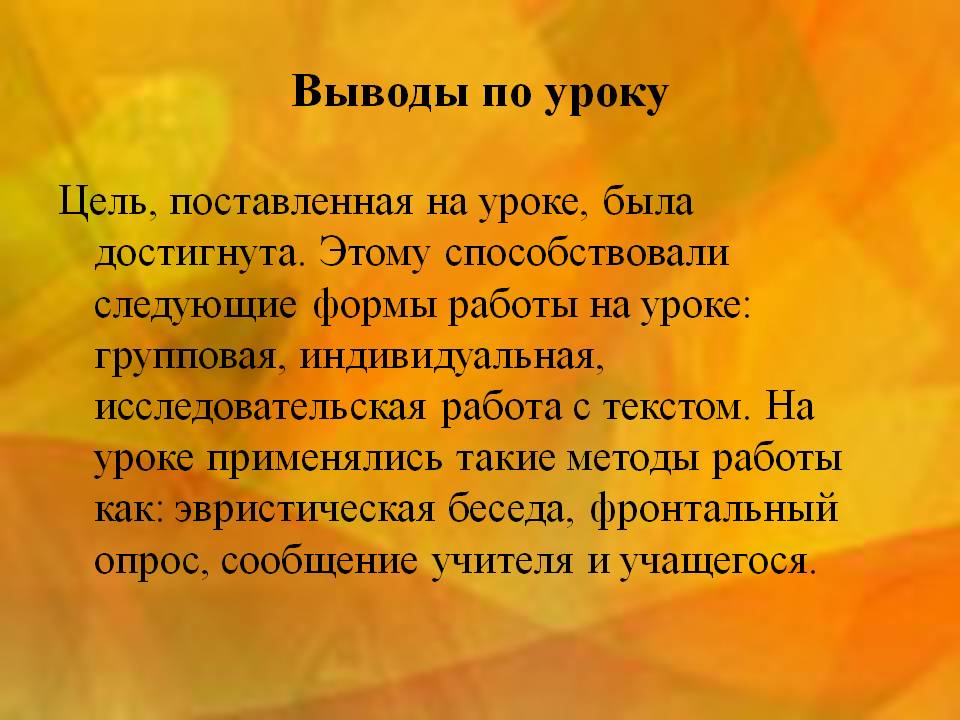 Выводы по уроку

Цель, поставленная на уроке, была достигнута. Этому способствовали следующие формы работы на уроке: групповая, индивидуальная, исследовательская работа с текстом. На уроке применялись такие методы работы как: эвристическая беседа, фронтальный опрос, сообщение учителя и учащегося.